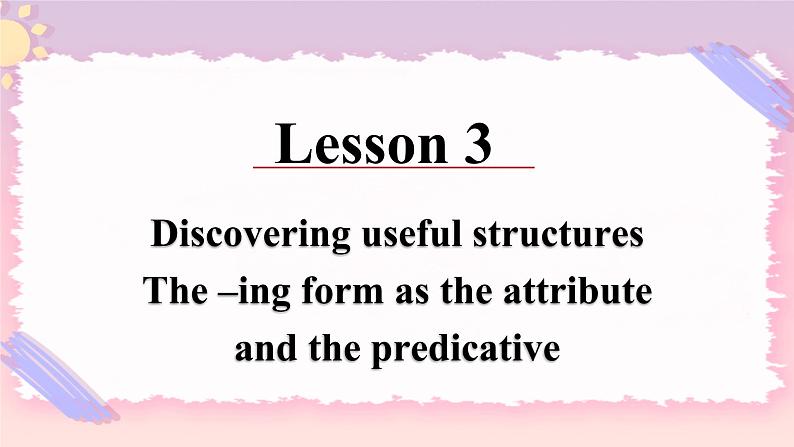 Lesson 3

Discovering useful structures
The –ing form as the attribute and the predicative